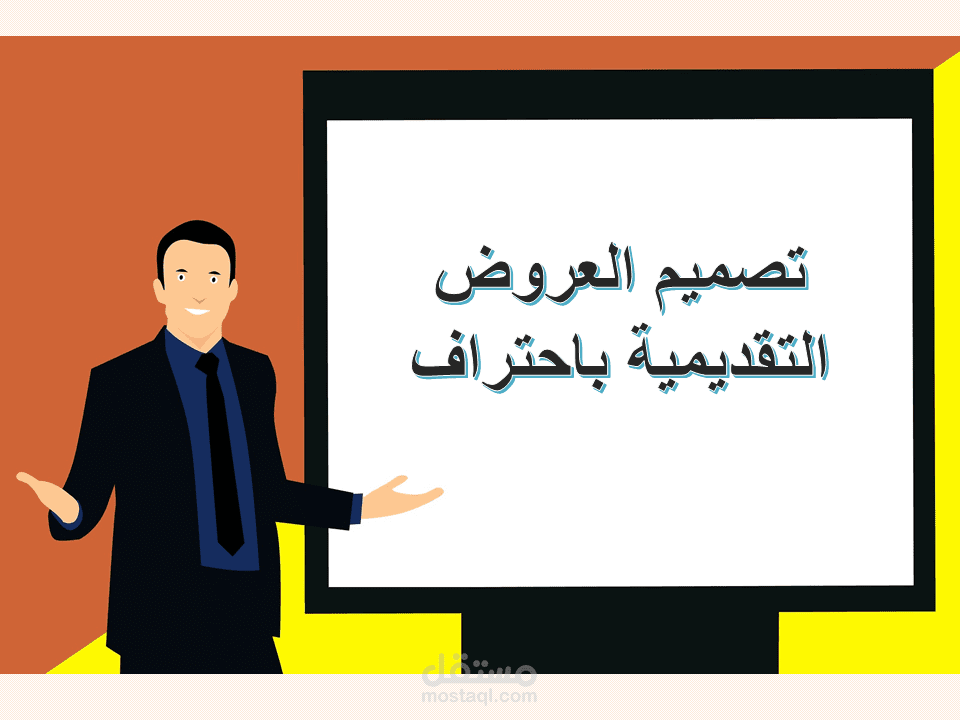 تصميم العروض
التقديمية باحتراف

مستقل
mostaql.com